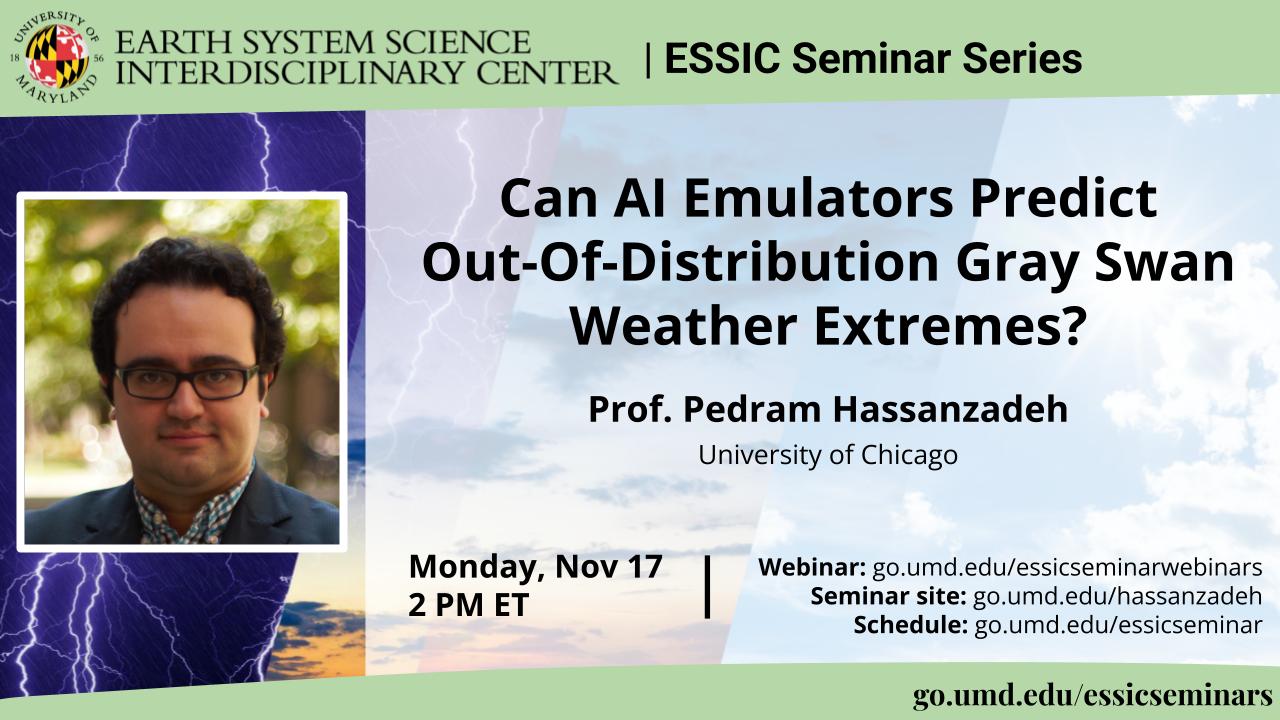 UNIVERSITY OF MARYLAND 18 56

EARTH SYSTEM SCIENCE INTERDISCIPLINARY CENTER | ESSIC Seminar Series

Can AI Emulators Predict Out-Of-Distribution Gray Swan Weather Extremes?

Prof. Pedram Hassanzadeh

University of Chicago

Monday, Nov 17
2 PM ET

Webinar: go.umd.edu/essicseminarwebinars
Seminar site: go.umd.edu/hassanzadeh
Schedule: go.umd.edu/essicseminar

go.umd.edu/essicseminars